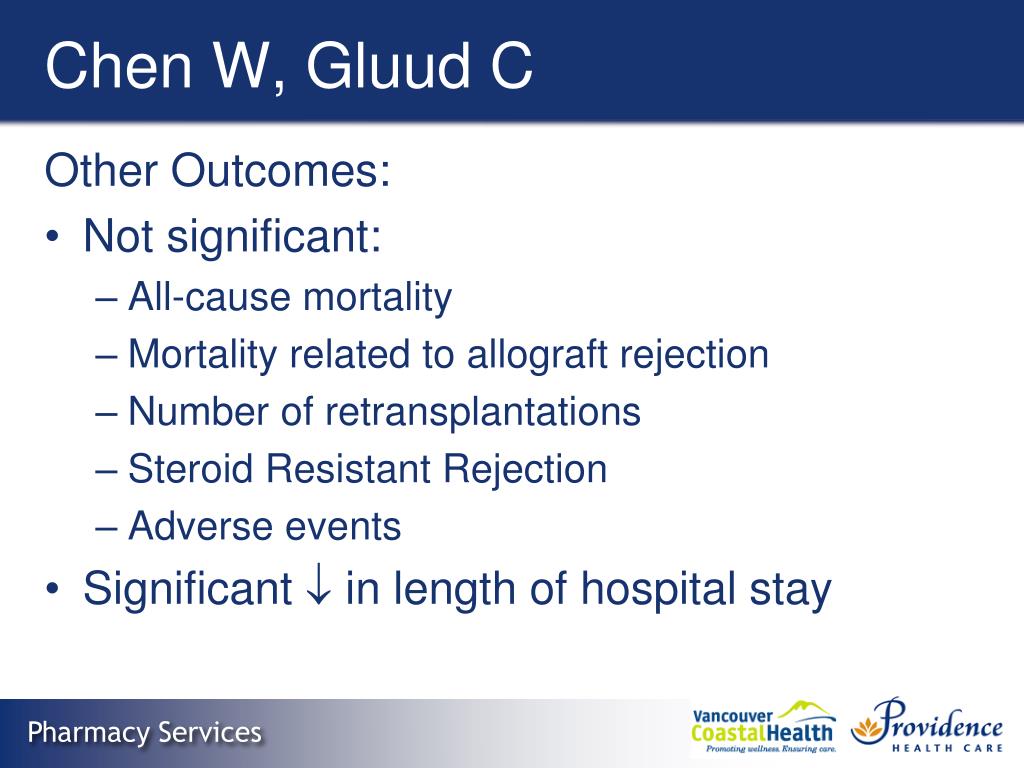 Chen W, Gluud C

Other Outcomes:

• Not significant:
  – All-cause mortality
  – Mortality related to allograft rejection
  – Number of retransplantations
  – Steroid Resistant Rejection
  – Adverse events
• Significant $\downarrow$ in length of hospital stay

Pharmacy Services

Vancouver CoastalHealth
Promoting wellness. Ensuring care.

Providence
HEALTH CARE